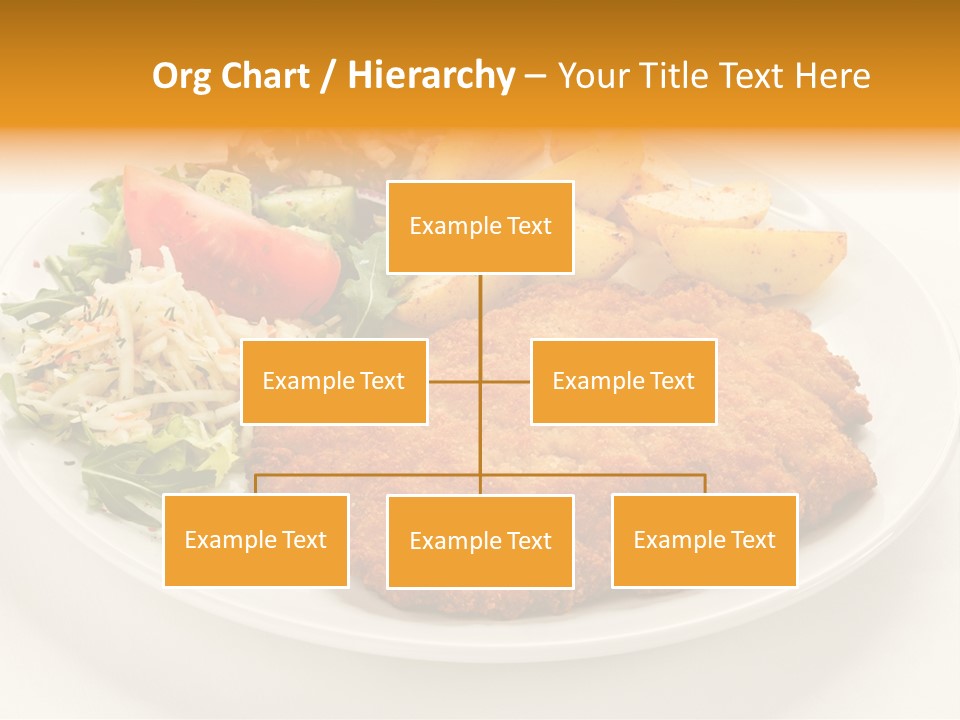 Org Chart / Hierarchy – Your Title Text Here

Example Text

Example Text

Example Text

Example Text

Example Text

Example Text